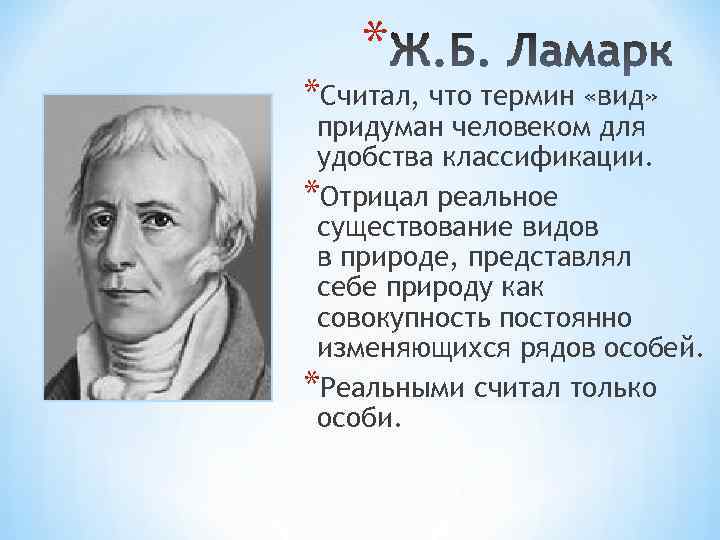 *Ж.Б. Ламарк

*Считал, что термин «вид» придуман человеком для удобства классификации.

*Отрицал реальное существование видов в природе, представлял себе природу как совокупность постоянно изменяющихся рядов особей.

*Реальными считал только особи.